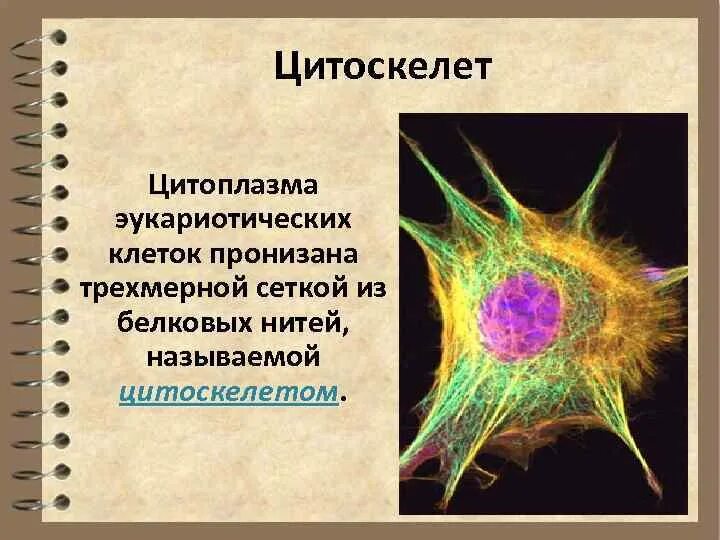 Цитоскелет

Цитоплазма эукариотических клеток пронизана трехмерной сеткой из белковых нитей, называемой цитоскелетом.